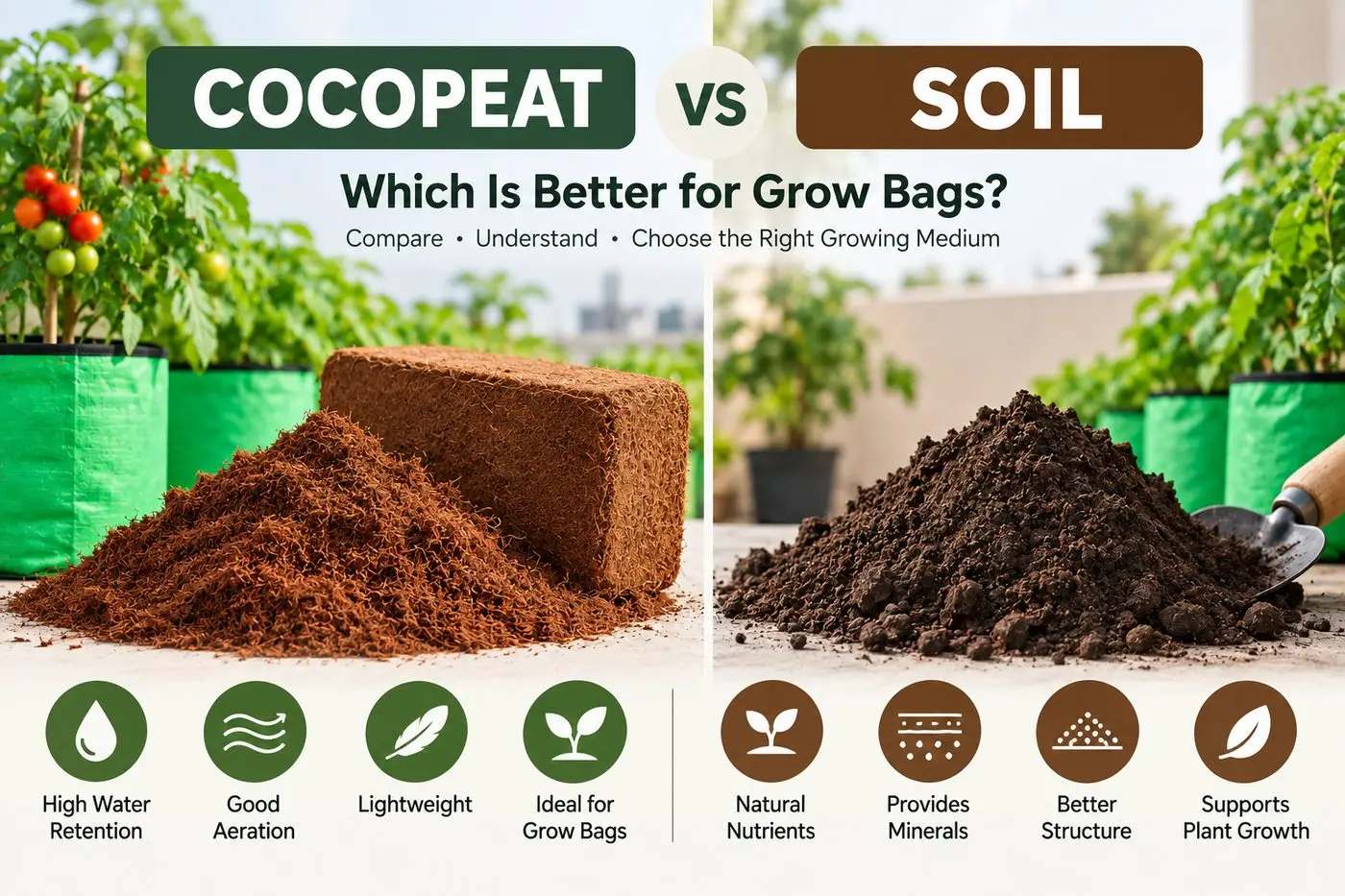 COCOPEAT VS SOIL

Which Is Better for Grow Bags?

Compare • Understand • Choose the Right Growing Medium

High Water Retention

Good Aeration

Lightweight

Ideal for Grow Bags

Natural Nutrients

Provides Minerals

Better Structure

Supports Plant Growth